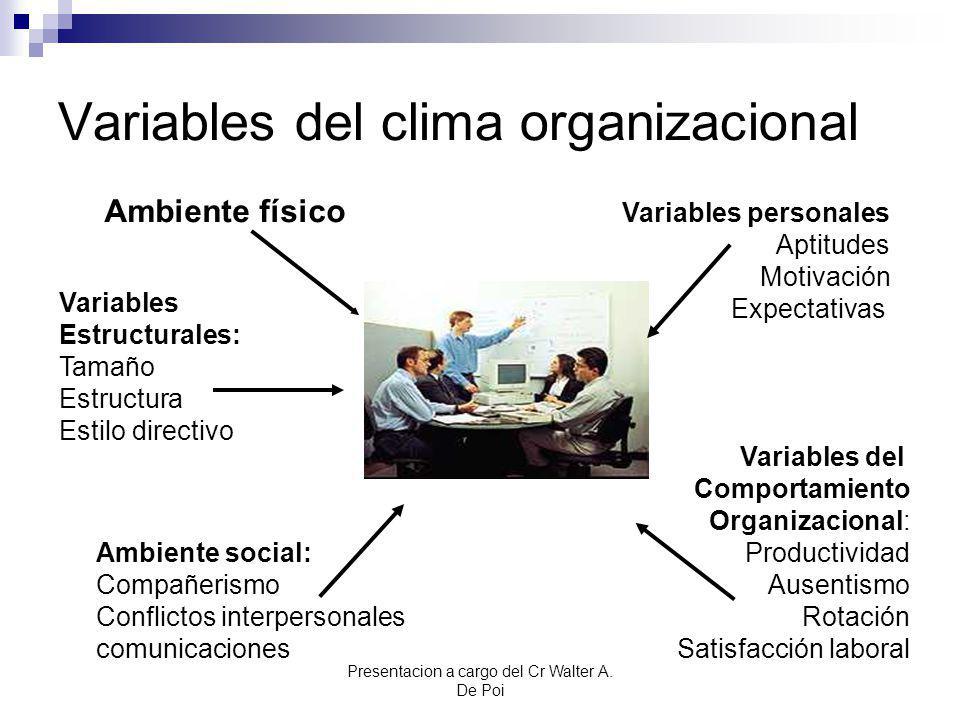 Variables del clima organizacional

Ambiente físico

Variables personales
Aptitudes
Motivación
Expectativas

Variables Estructurales:
Tamaño
Estructura
Estilo directivo

Variables del Comportamiento Organizacional:
Productividad
Ausentismo
Rotación
Satisfacción laboral

Ambiente social:
Compañerismo
Conflictos interpersonales
comunicaciones

Presentacion a cargo del Cr Walter A. De Poi